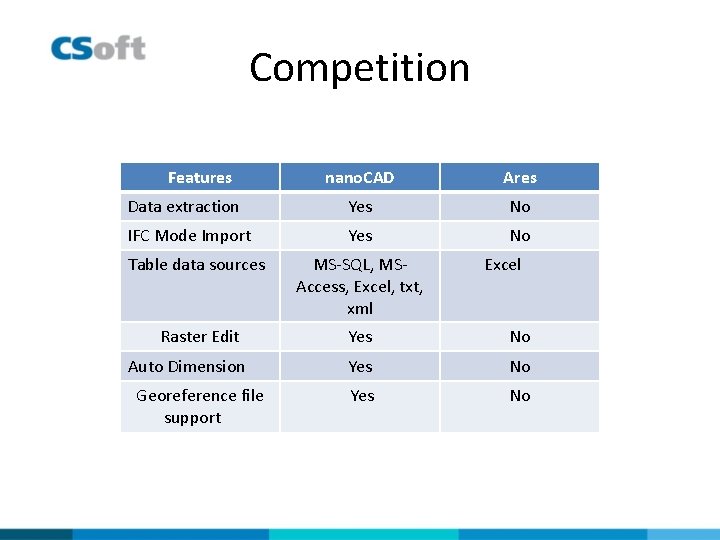 CSoft

Competition

| Features | nanoCAD | Ares |
|---|---|---|
| Data extraction | Yes | No |
| IFC Mode Import | Yes | No |
| Table data sources | MS-SQL, MS-Access, Excel, txt, xml | Excel |
| Raster Edit | Yes | No |
| Auto Dimension | Yes | No |
| Georeference file support | Yes | No |